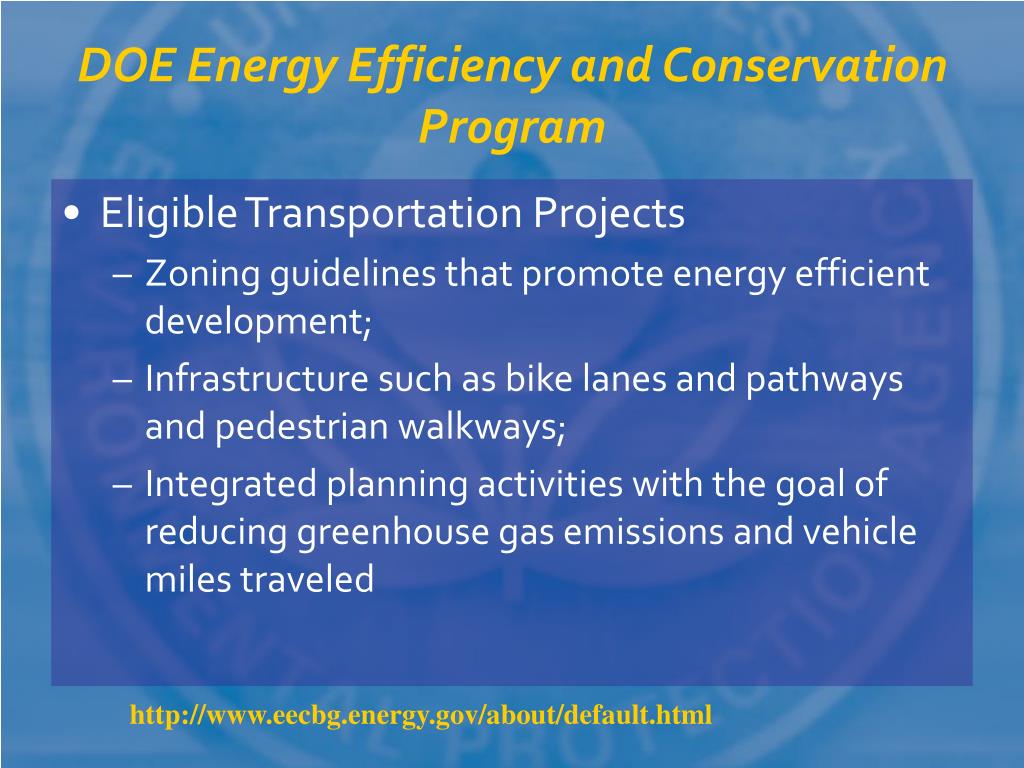 DOE Energy Efficiency and Conservation Program

• Eligible Transportation Projects
– Zoning guidelines that promote energy efficient development;
– Infrastructure such as bike lanes and pathways and pedestrian walkways;
– Integrated planning activities with the goal of reducing greenhouse gas emissions and vehicle miles traveled

http://www.eecbg.energy.gov/about/default.html